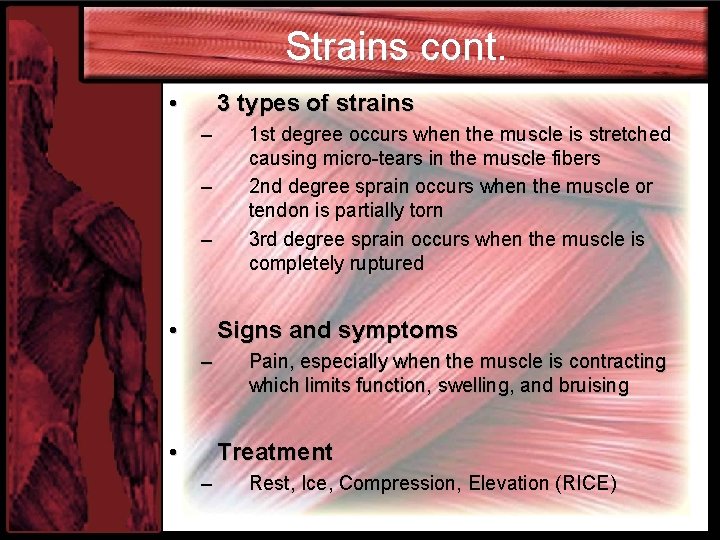 Strains cont.

• 3 types of strains
– 1st degree occurs when the muscle is stretched causing micro-tears in the muscle fibers
– 2nd degree sprain occurs when the muscle or tendon is partially torn
– 3rd degree sprain occurs when the muscle is completely ruptured

• Signs and symptoms
– Pain, especially when the muscle is contracting which limits function, swelling, and bruising

• Treatment
– Rest, Ice, Compression, Elevation (RICE)